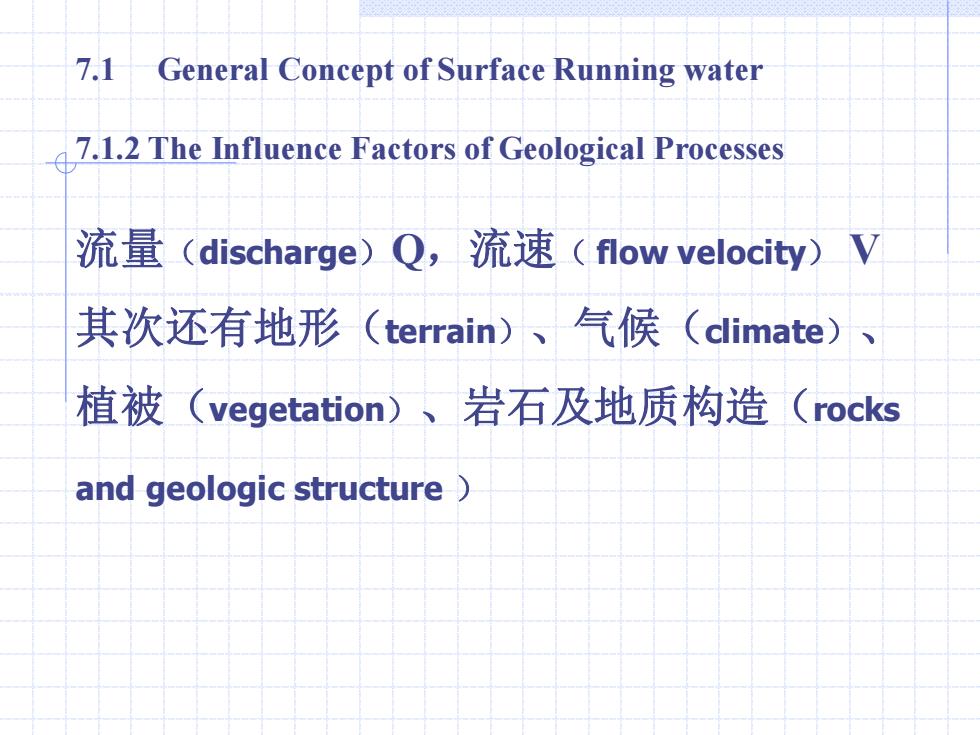 7.1 General Concept of Surface Running water

7.1.2 The Influence Factors of Geological Processes

流量（discharge）Q，流速（ flow velocity） V

其次还有地形（terrain）、气候（climate）、植被（vegetation）、岩石及地质构造（rocks and geologic structure ）